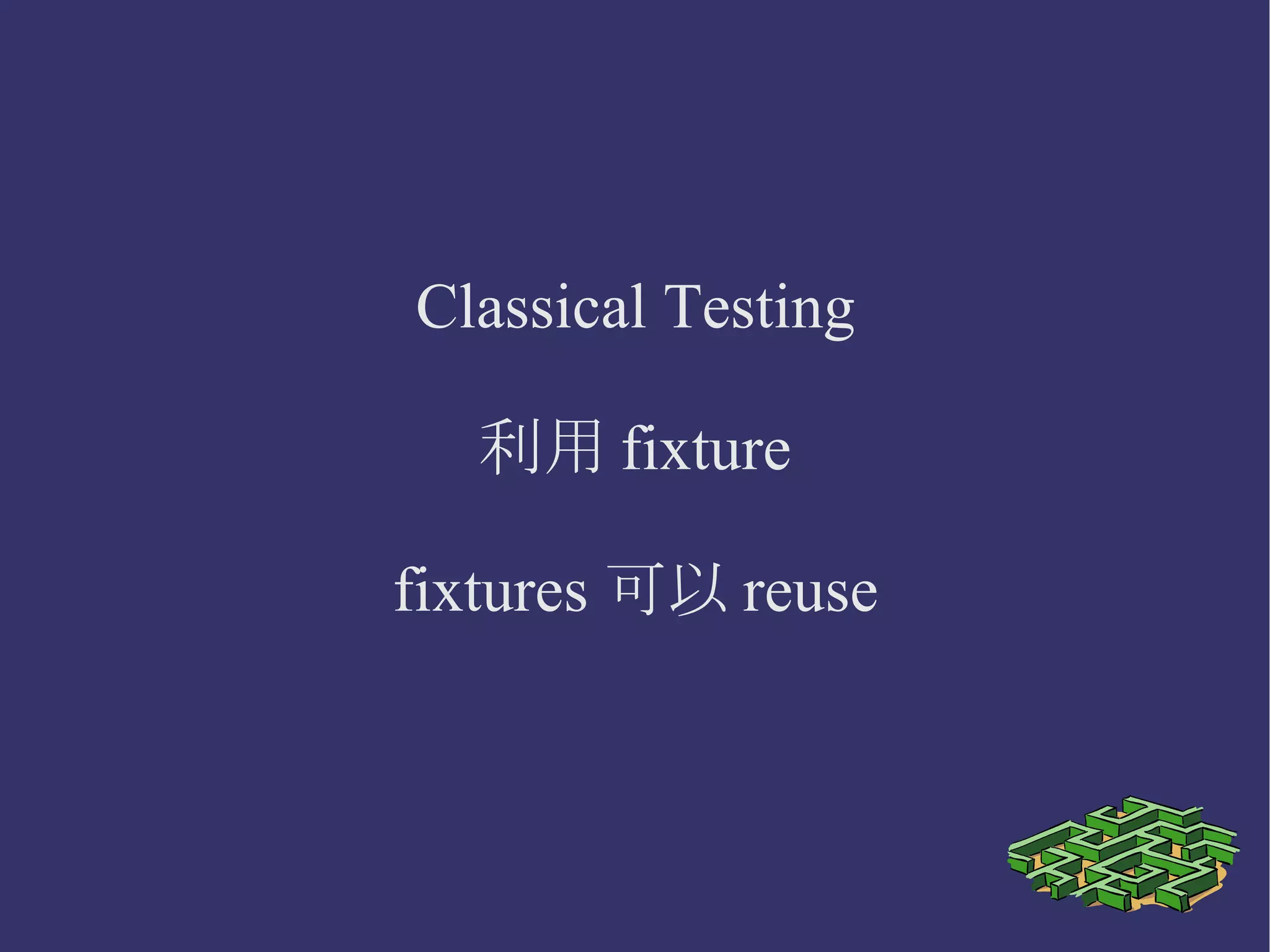 Classical Testing

利用 fixture

fixtures 可以 reuse